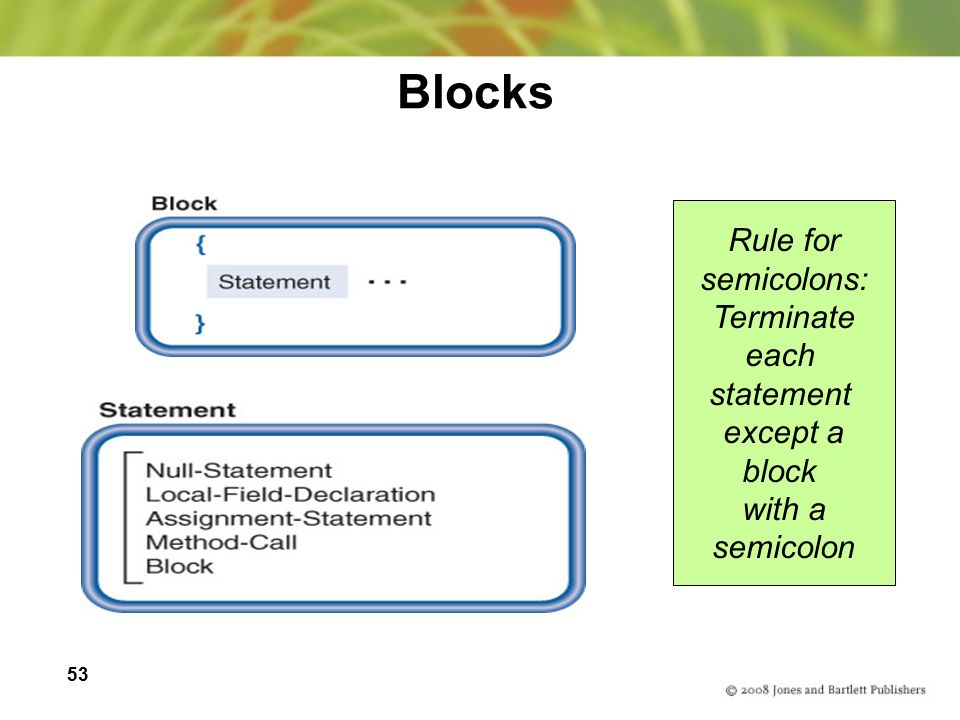 Blocks

Block

{

Statement . . .

}

Statement

Null-Statement
Local-Field-Declaration
Assignment-Statement
Method-Call
Block

Rule for semicolons: Terminate each statement except a block with a semicolon

53

© 2008 Jones and Bartlett Publishers